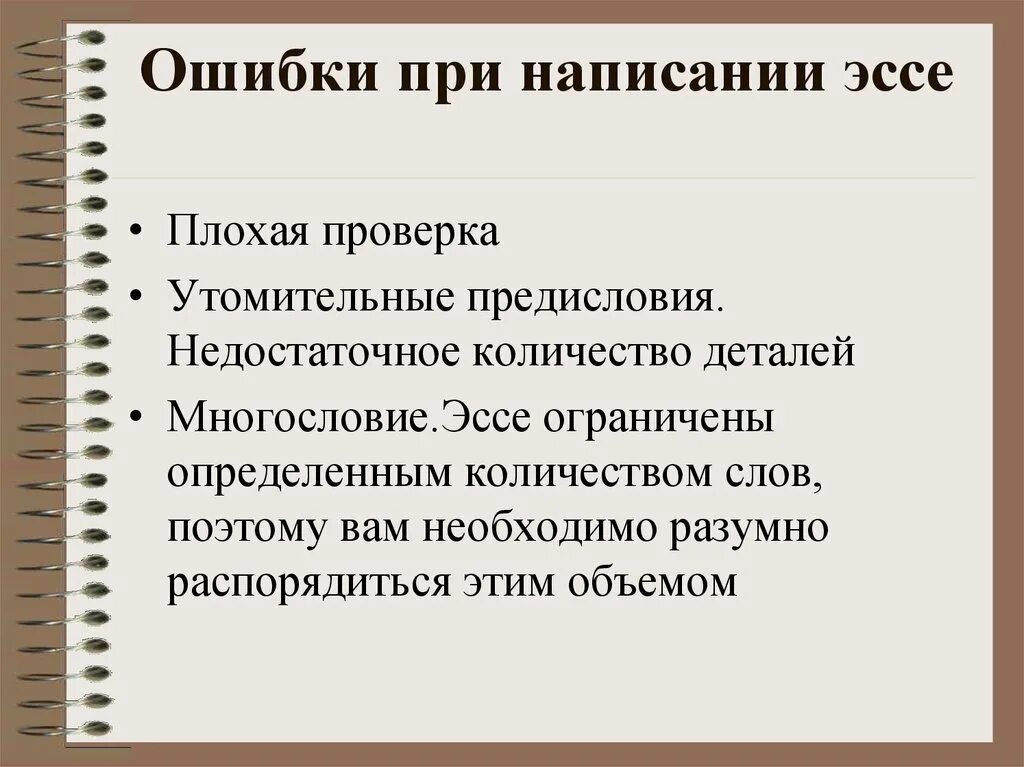 Ошибки при написании эссе

• Плохая проверка
• Утомительные предисловия. Недостаточное количество деталей
• Многословие.Эссе ограничены определенным количеством слов, поэтому вам необходимо разумно распорядиться этим объемом